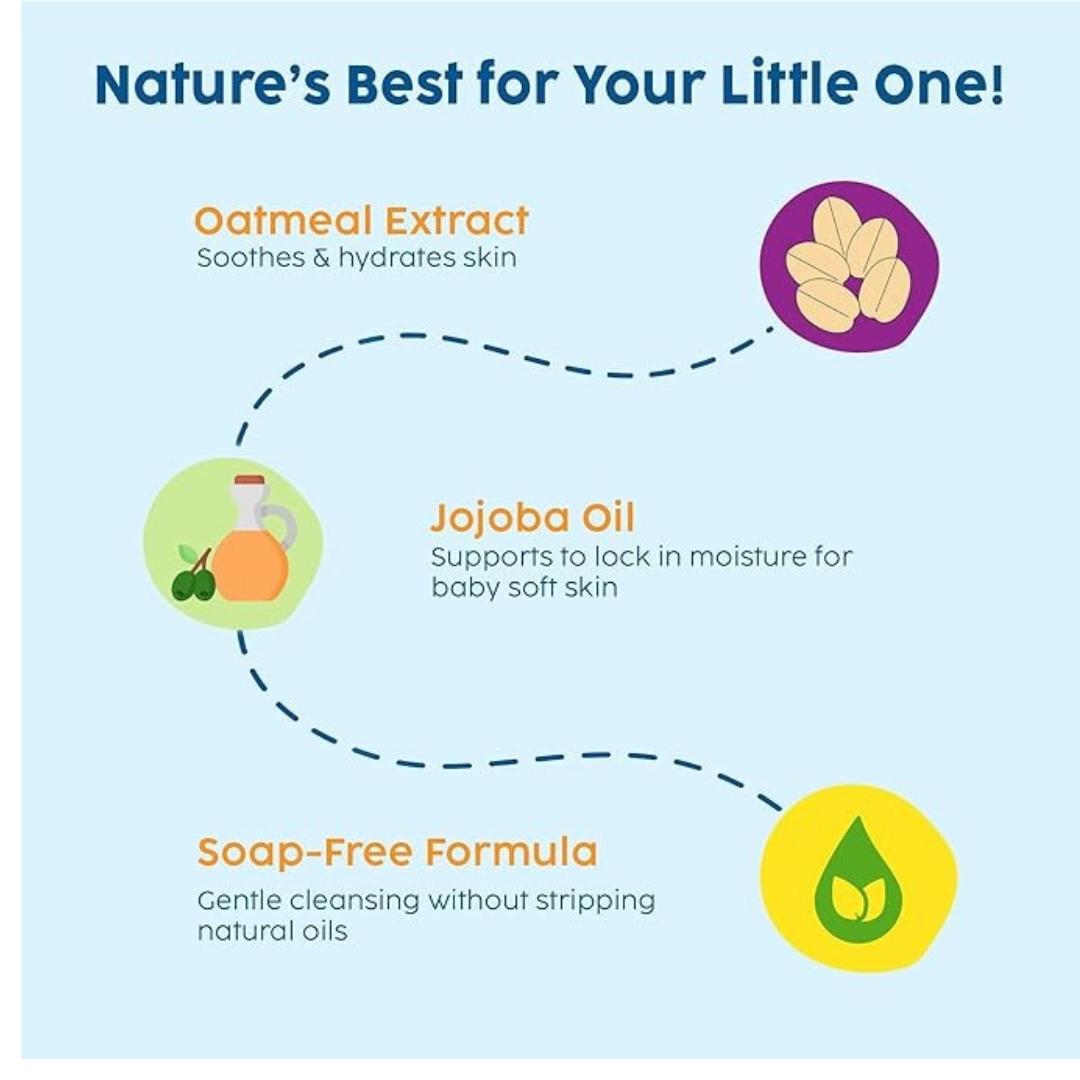 Nature's Best for Your Little One!

Oatmeal Extract
Soothes & hydrates skin

Jojoba Oil
Supports to lock in moisture for baby soft skin

Soap-Free Formula
Gentle cleansing without stripping natural oils